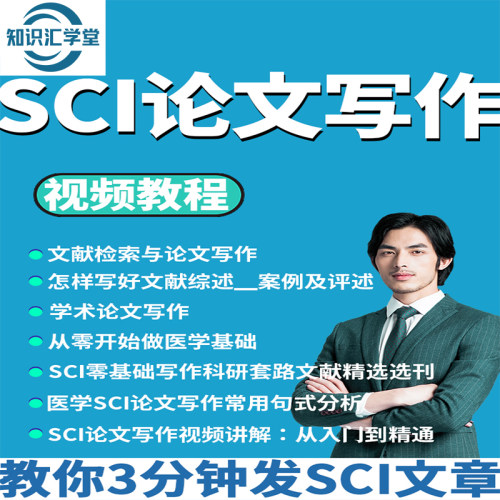 知识汇学堂

SCI论文写作

视频教程

• 文献检索与论文写作
• 怎样写好文献综述__案例及评述
• 学术论文写作
• 从零开始做医学基础
• SCI零基础写作科研套路文献精选选刊
• 医学SCI论文写作常用句式分析
• SCI论文写作视频讲解：从入门到精通

教你3分钟发SCI文章